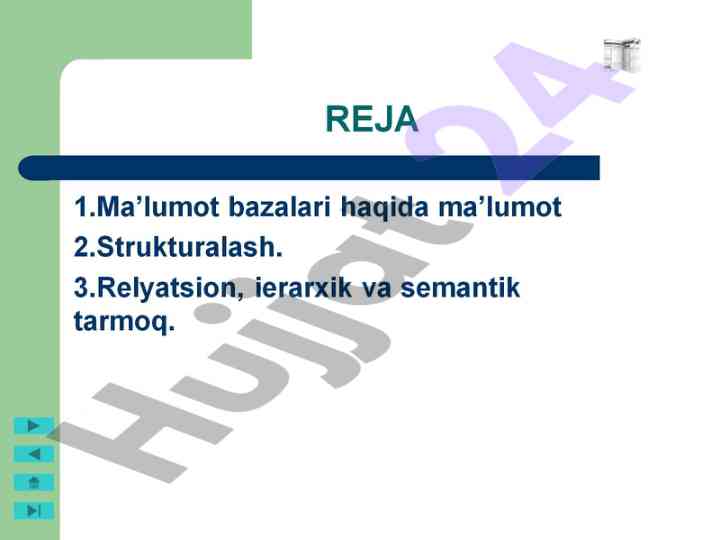 REJA

1.Ma’lumot bazalari haqida ma’lumot

2.Strukturalash.

3.Relyatsion, ierarxik va semantik tarmoq.

Hujjat24